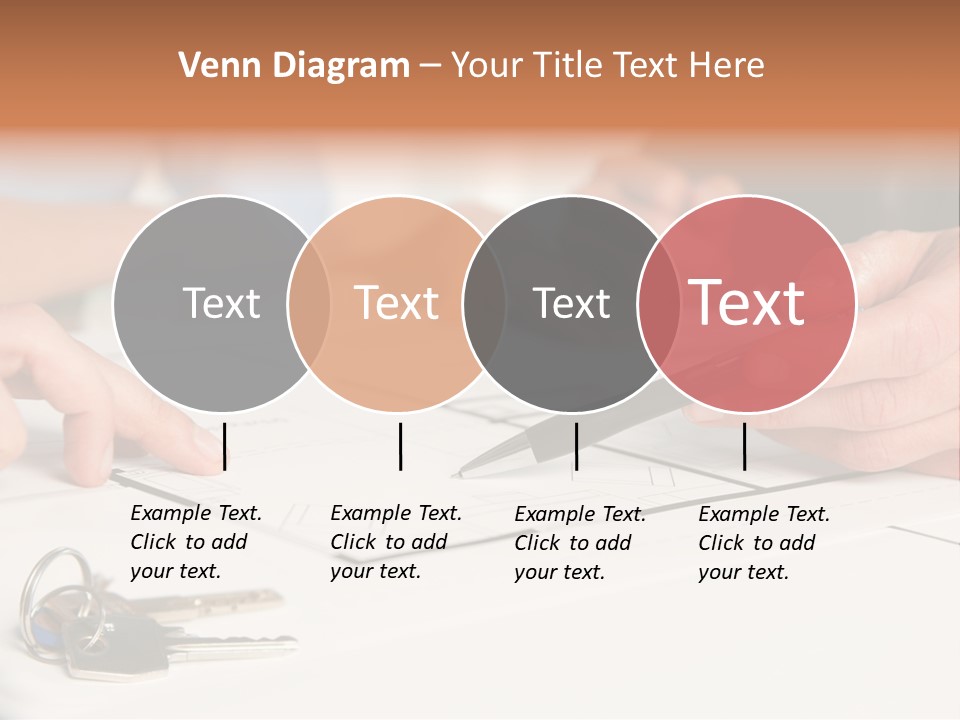 Venn Diagram – Your Title Text Here

Text

Text

Text

Text

Example Text. Click to add your text.

Example Text. Click to add your text.

Example Text. Click to add your text.

Example Text. Click to add your text.